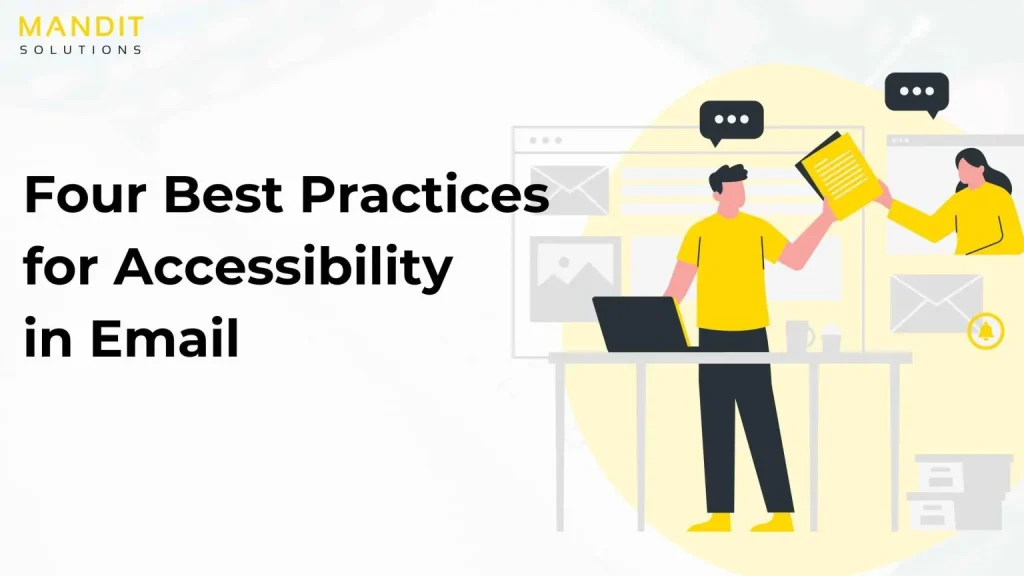 MANDIT
SOLUTIONS

Four Best Practices for Accessibility in Email